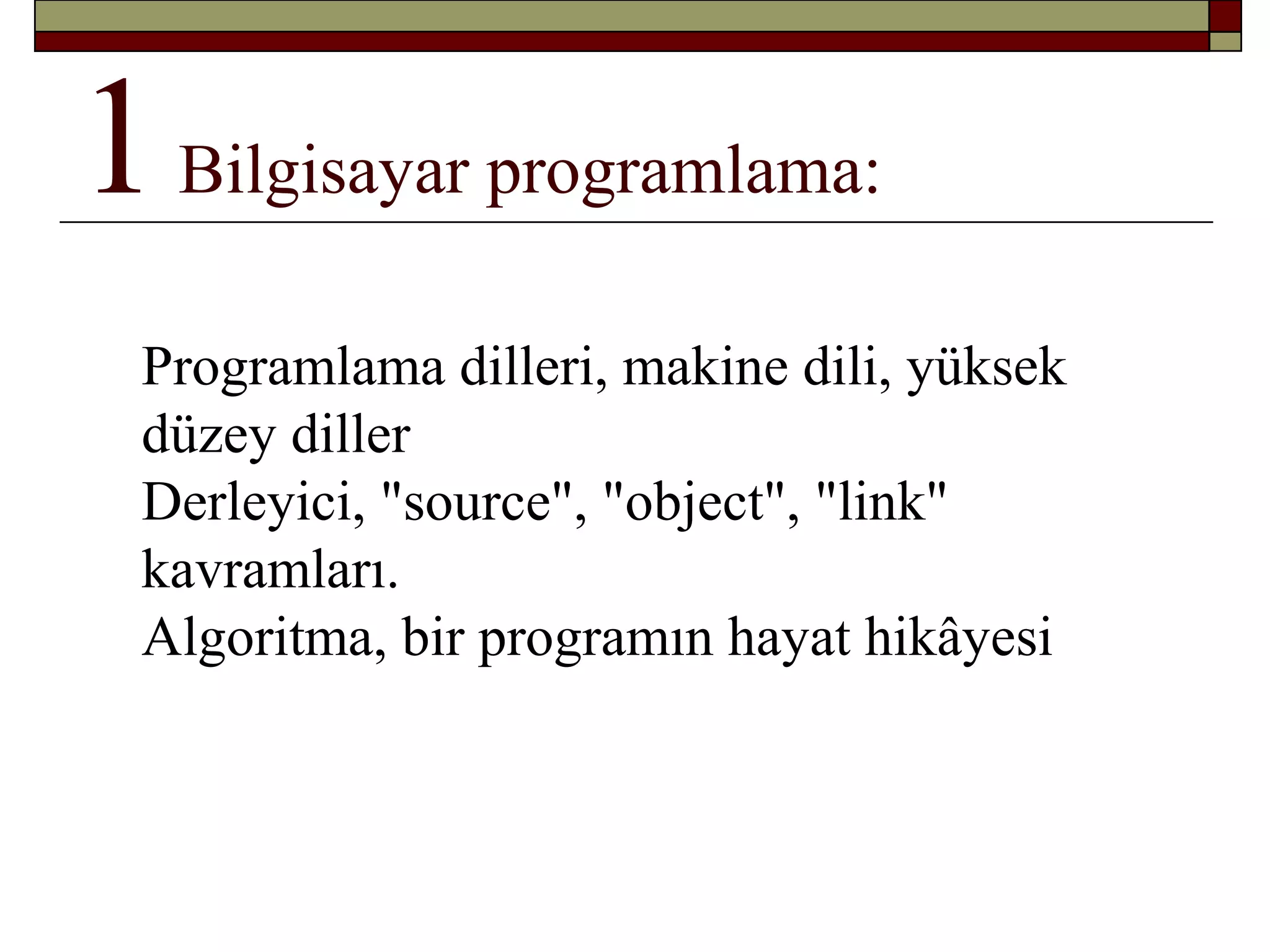 1 Bilgisayar programlama:

Programlama dilleri, makine dili, yüksek düzey diller
Derleyici, "source", "object", "link" kavramları.
Algoritma, bir programın hayat hikâyesi